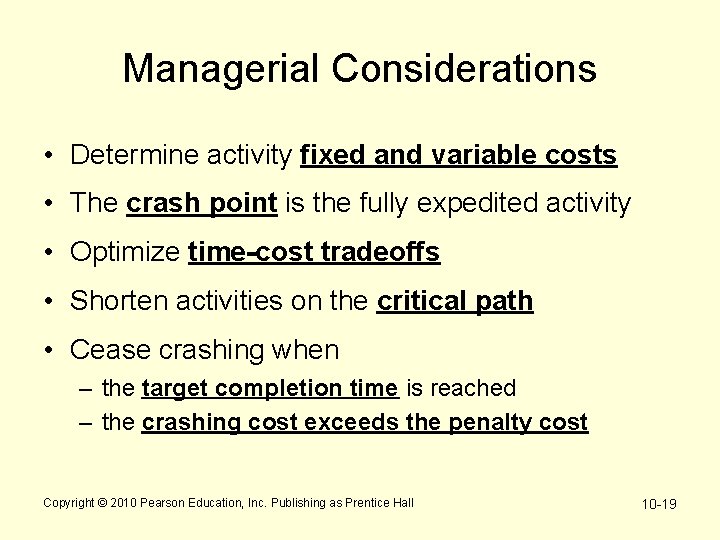 Managerial Considerations

• Determine activity fixed and variable costs
• The crash point is the fully expedited activity
• Optimize time-cost tradeoffs
• Shorten activities on the critical path
• Cease crashing when
– the target completion time is reached
– the crashing cost exceeds the penalty cost

Copyright © 2010 Pearson Education, Inc. Publishing as Prentice Hall

10-19